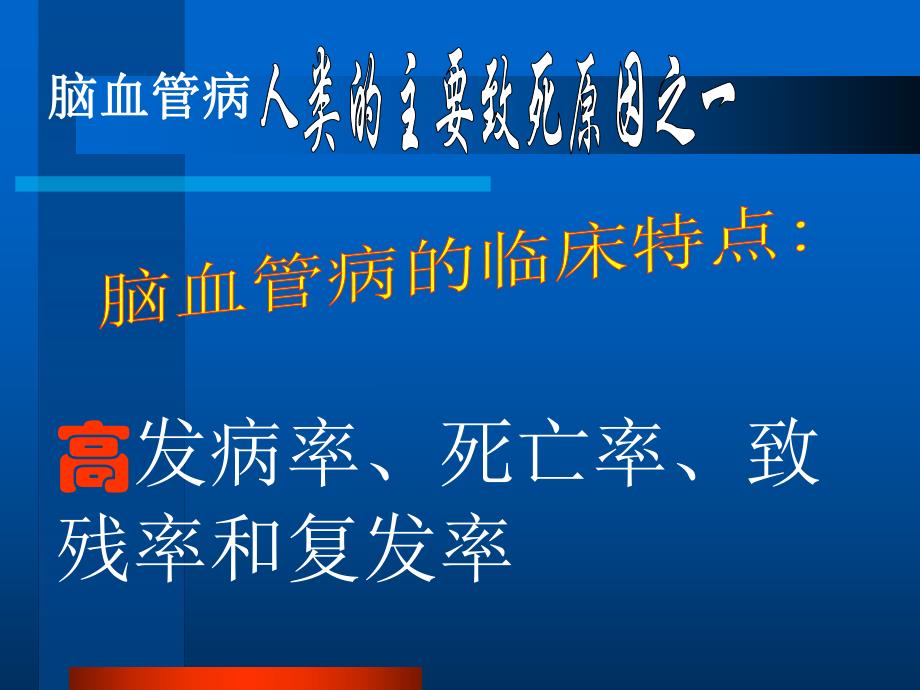 脑血管病人类的主要致死原因之一

脑血管病的临床特点：

高发病率、死亡率、致残率和复发率